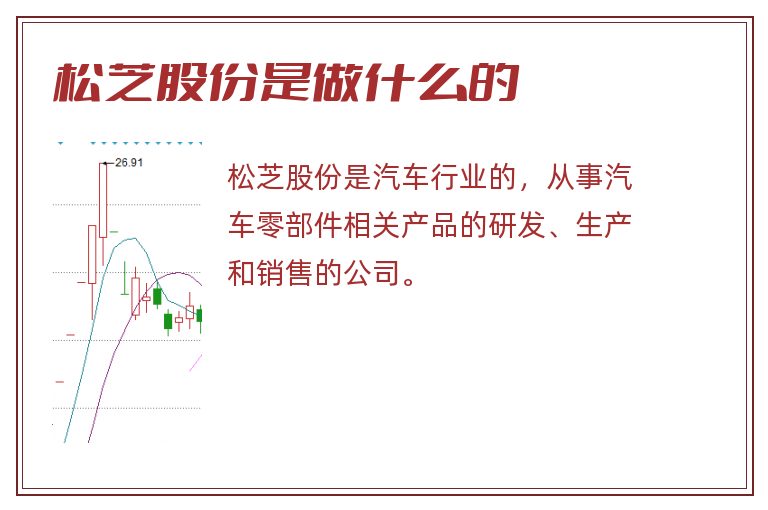 松芝股份是做什么的

26.91

松芝股份是汽车行业的，从事汽车零部件相关产品的研发、生产和销售的公司。